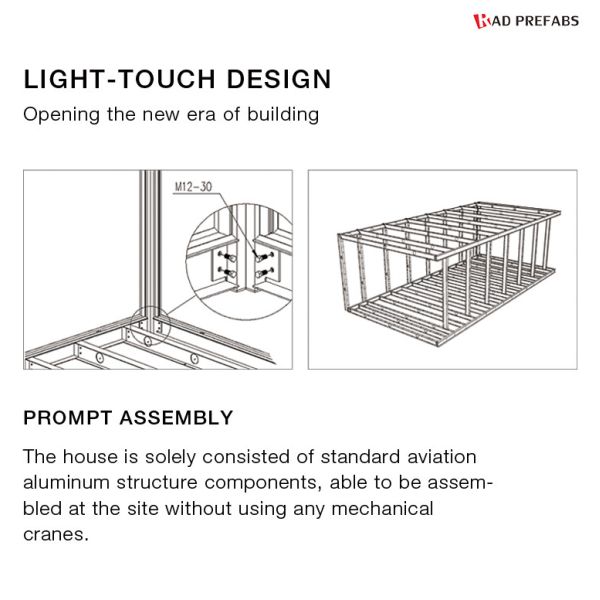 RAD PREFABS

LIGHT-TOUCH DESIGN

Opening the new era of building

M12-30

PROMPT ASSEMBLY

The house is solely consisted of standard aviation aluminum structure components, able to be assembled at the site without using any mechanical cranes.